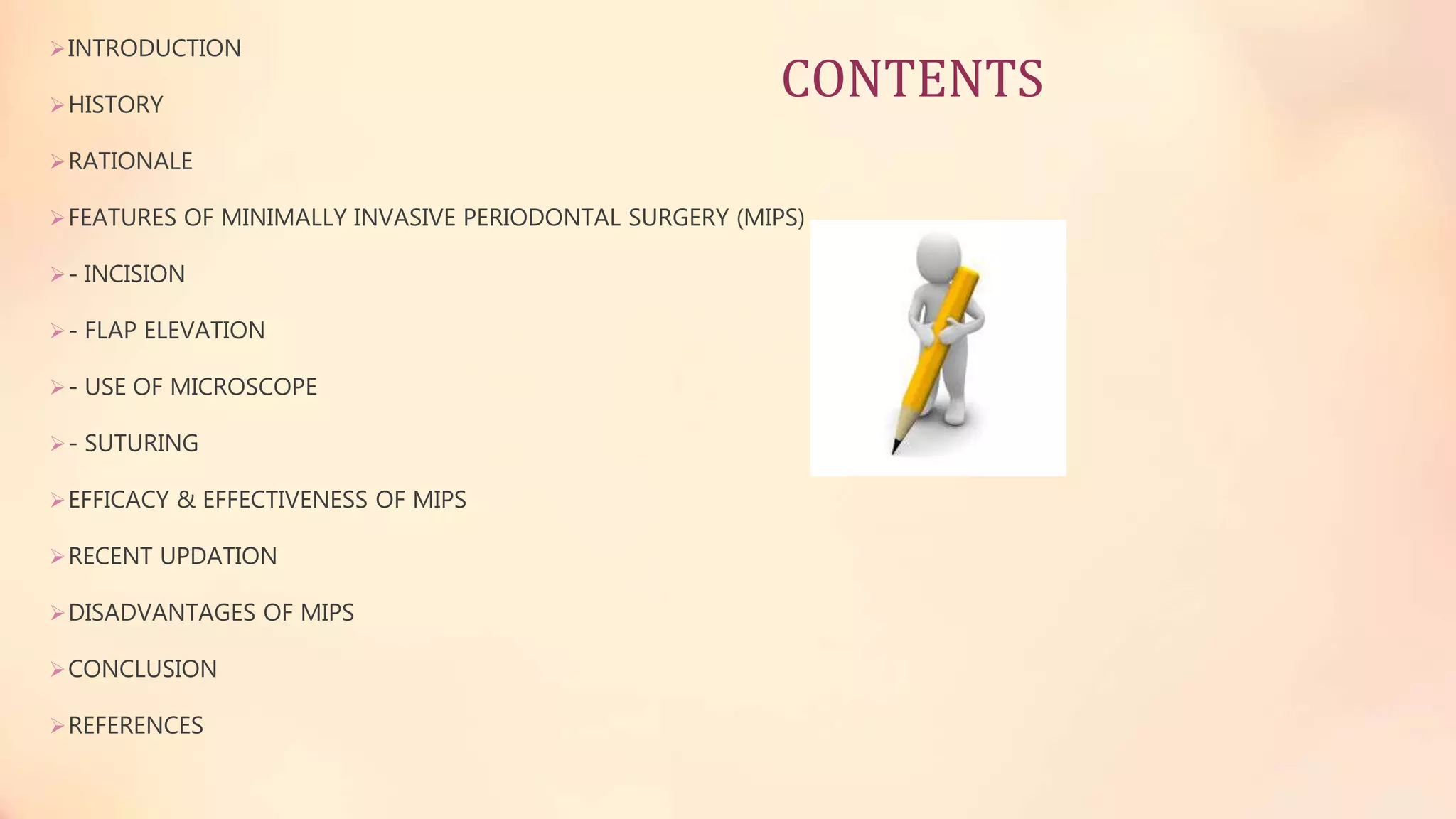 CONTENTS

➢ INTRODUCTION

➢ HISTORY

➢ RATIONALE

➢ FEATURES OF MINIMALLY INVASIVE PERIODONTAL SURGERY (MIPS)

➢ - INCISION

➢ - FLAP ELEVATION

➢ - USE OF MICROSCOPE

➢ - SUTURING

➢ EFFICACY & EFFECTIVENESS OF MIPS

➢ RECENT UPDATION

➢ DISADVANTAGES OF MIPS

➢ CONCLUSION

➢ REFERENCES